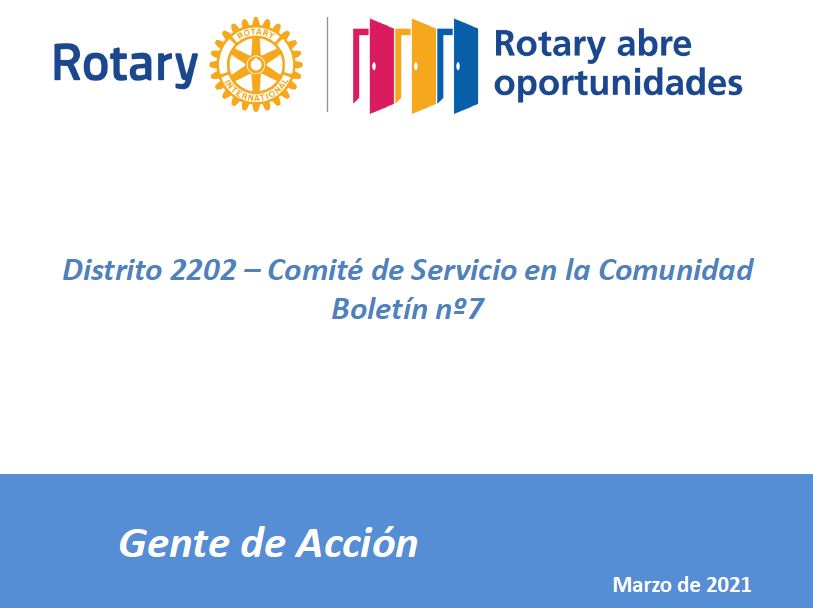 Rotary

ROTARY INTERNATIONAL

Rotary abre oportunidades

Distrito 2202 – Comité de Servicio en la Comunidad
Boletín nº7

Gente de Acción

Marzo de 2021